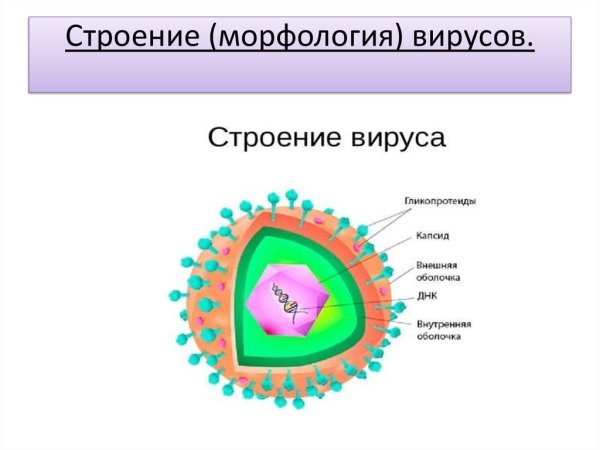 Строение (морфология) вирусов.

Строение вируса

Гликопротеиды

Капсид

Внешняя оболочка

ДНК

Внутренняя оболочка